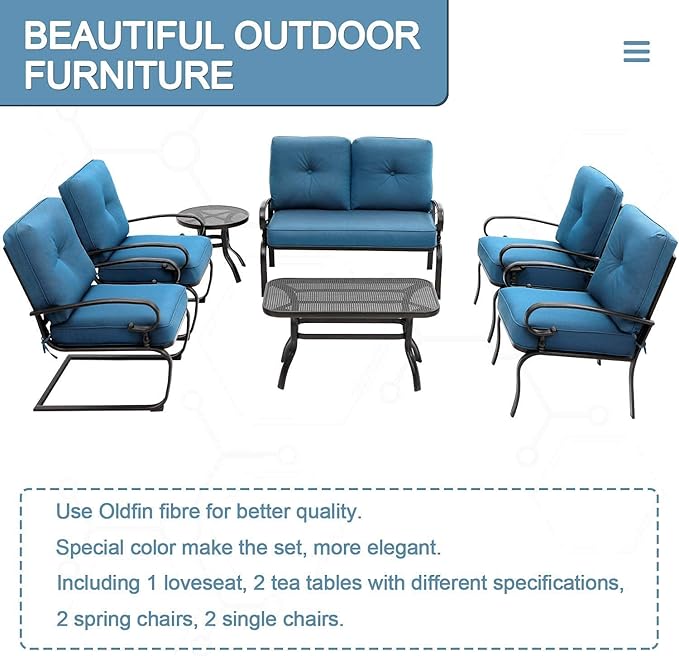 BEAUTIFUL OUTDOOR FURNITURE

Use Oldfin fibre for better quality.

Special color make the set, more elegant.

Including 1 loveseat, 2 tea tables with different specifications,

2 spring chairs, 2 single chairs.